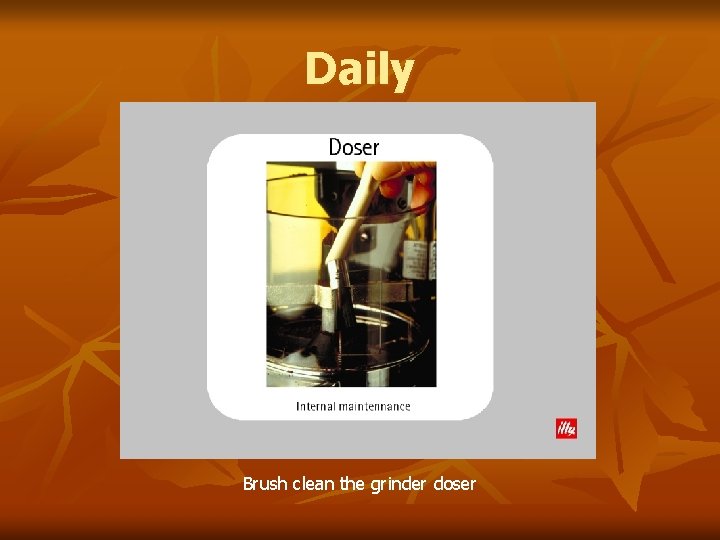 Daily

Doser

Internal maintennance

illy

Brush clean the grinder doser